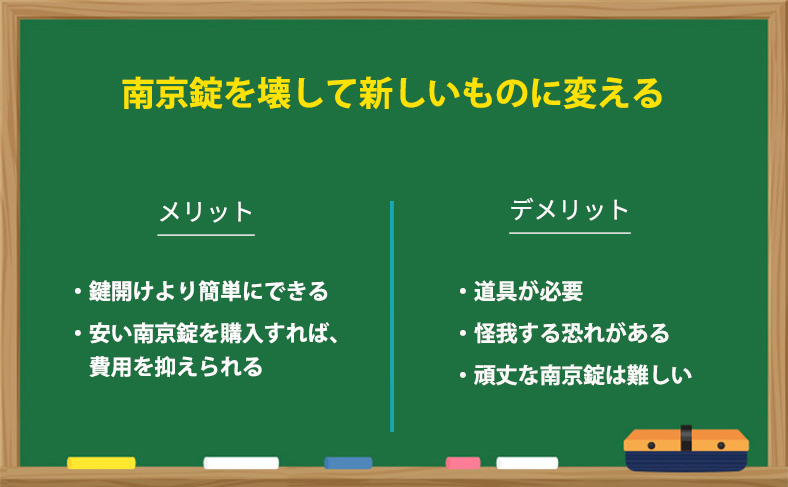 南京錠を壊して新しいものに変える

メリット

・鍵開けより簡単にできる

・安い南京錠を購入すれば、費用を抑えられる

デメリット

・道具が必要

・怪我する恐れがある

・頑丈な南京錠は難しい